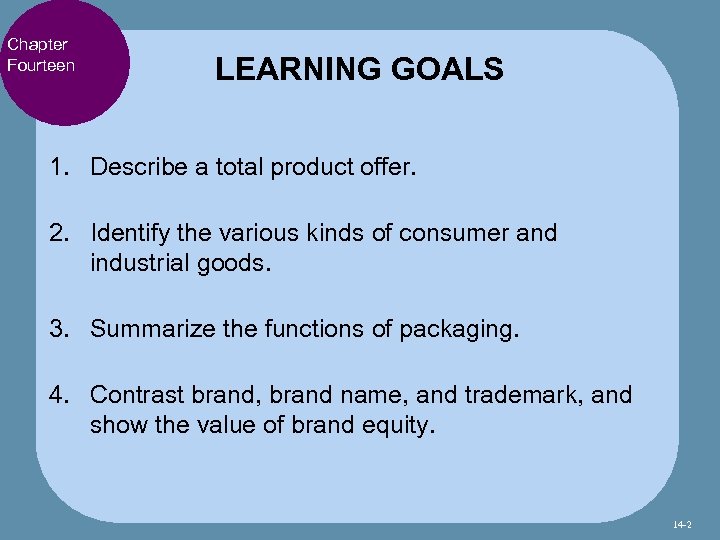 Chapter Fourteen

LEARNING GOALS

1. Describe a total product offer.

2. Identify the various kinds of consumer and industrial goods.

3. Summarize the functions of packaging.

4. Contrast brand, brand name, and trademark, and show the value of brand equity.

14-2